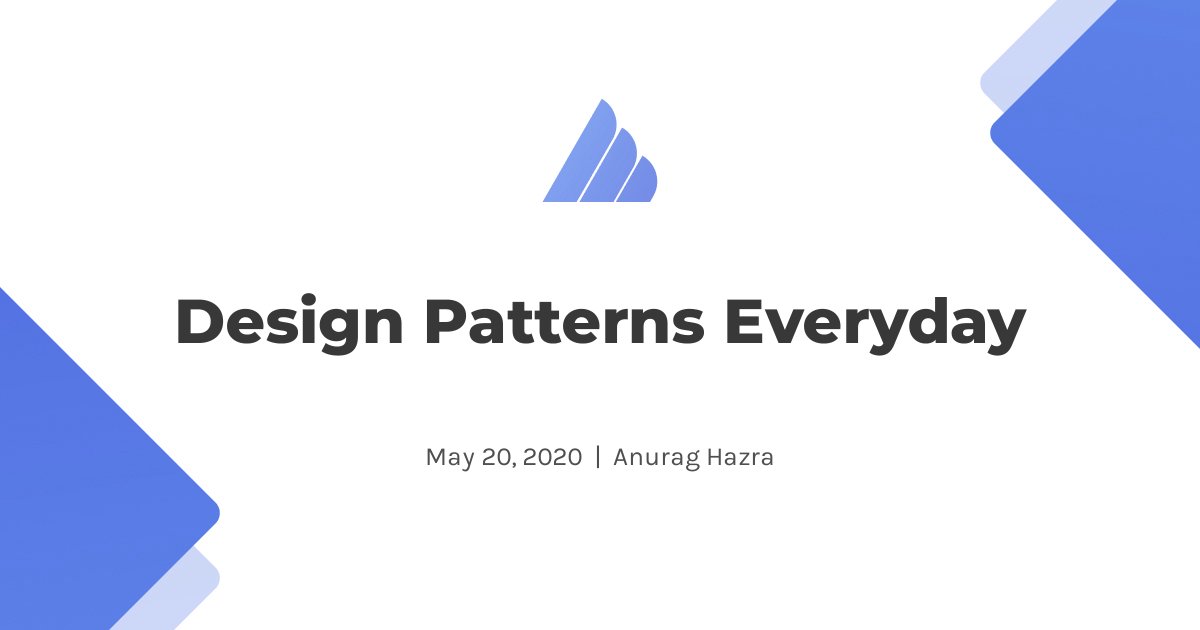 Design Patterns Everyday

May 20, 2020 | Anurag Hazra